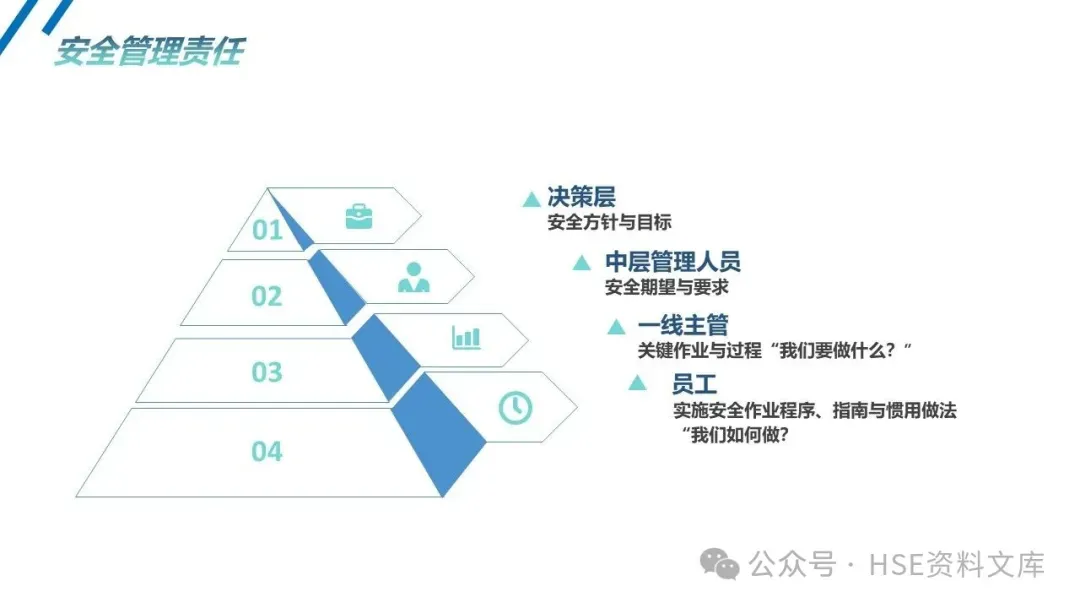 安全管理责任

01

02

03

04

▲ 决策层
安全方针与目标

▲ 中层管理人员
安全期望与要求

▲ 一线主管
关键作业与过程“我们要做什么？”

▲ 员工
实施安全作业程序、指南与惯用做法
“我们如何做？

公众号 · HSE资料文库